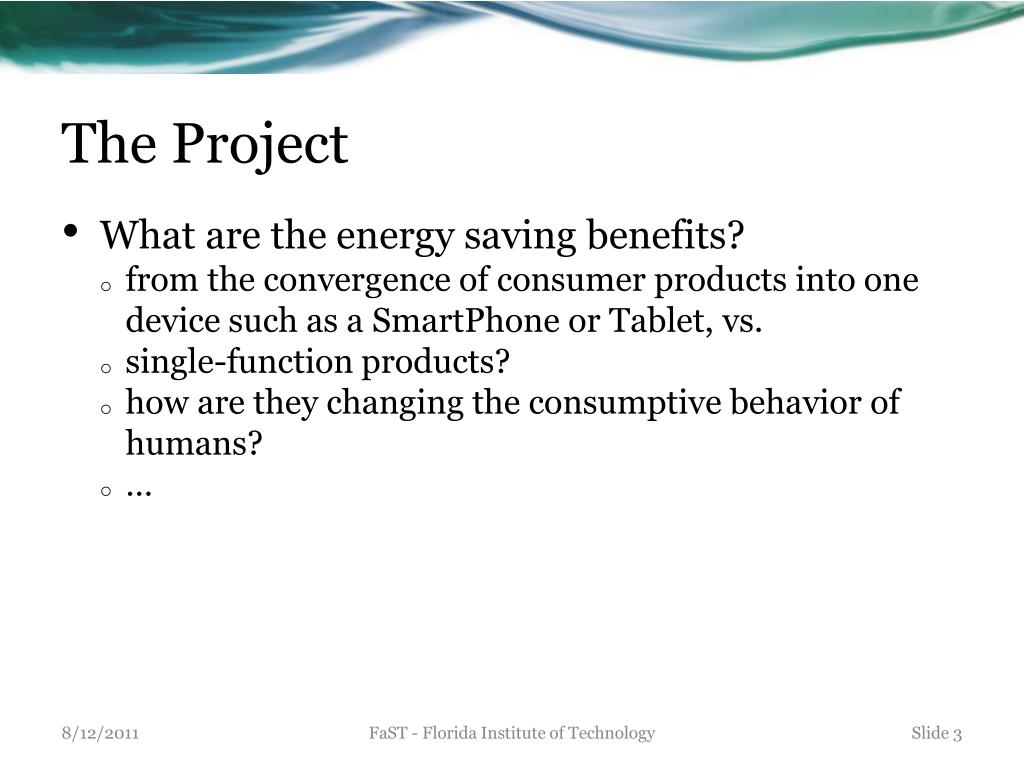 The Project

• What are the energy saving benefits?
  ○ from the convergence of consumer products into one device such as a SmartPhone or Tablet, vs.
  ○ single-function products?
  ○ how are they changing the consumptive behavior of humans?
  ○ …

8/12/2011
FaST - Florida Institute of Technology
Slide 3